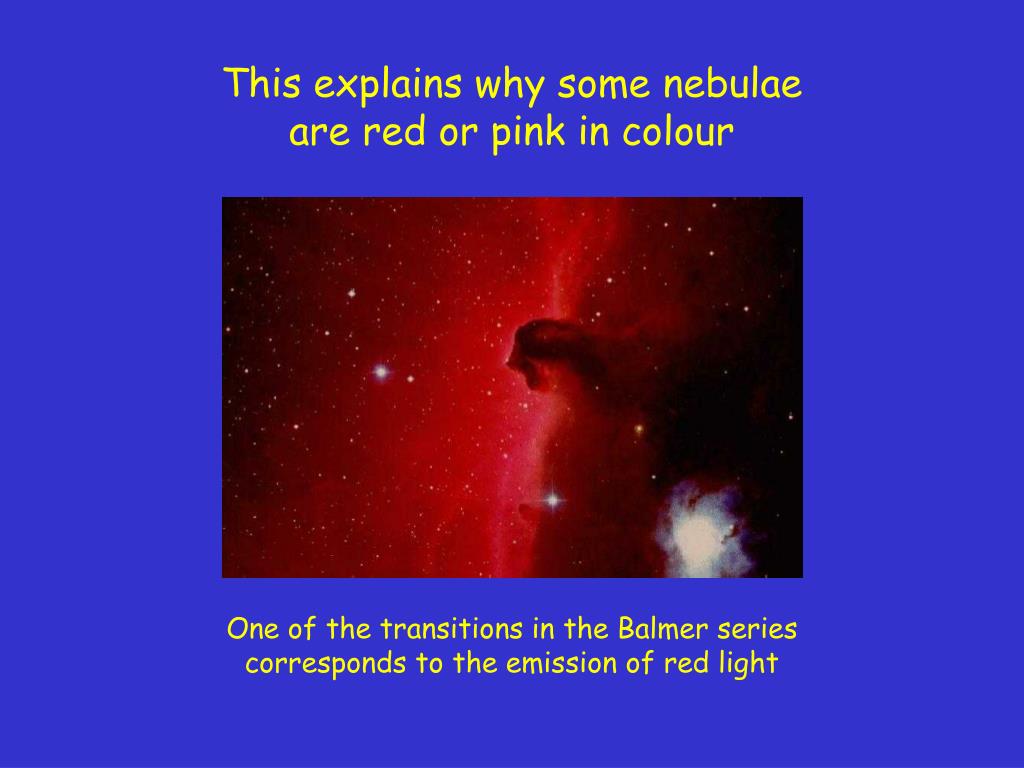 This explains why some nebulae are red or pink in colour

One of the transitions in the Balmer series corresponds to the emission of red light